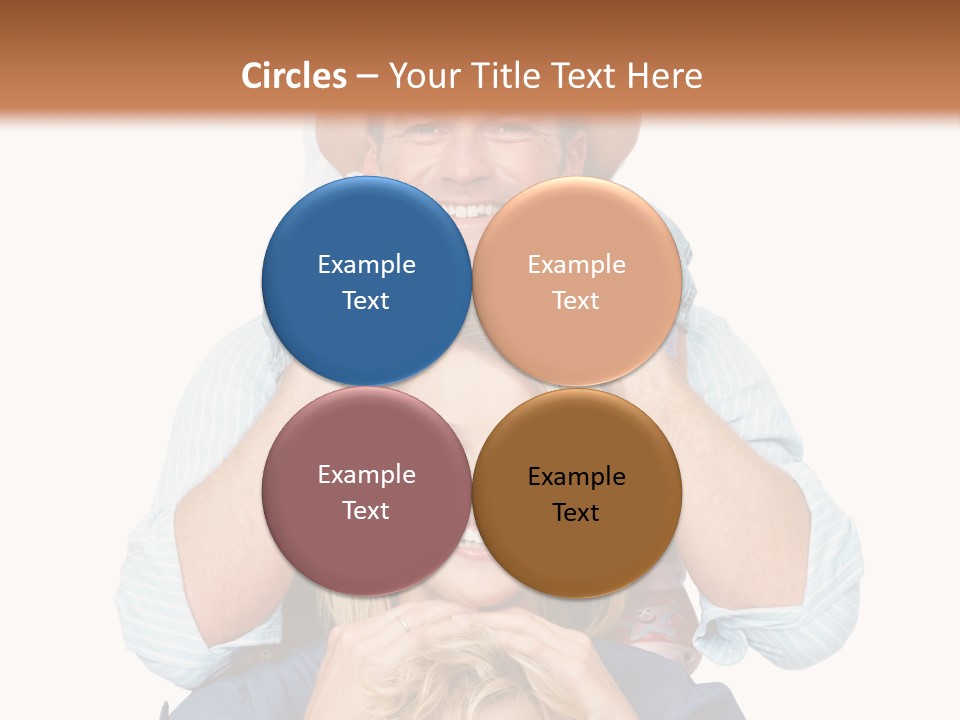 Circles – Your Title Text Here

Example Text

Example Text

Example Text

Example Text